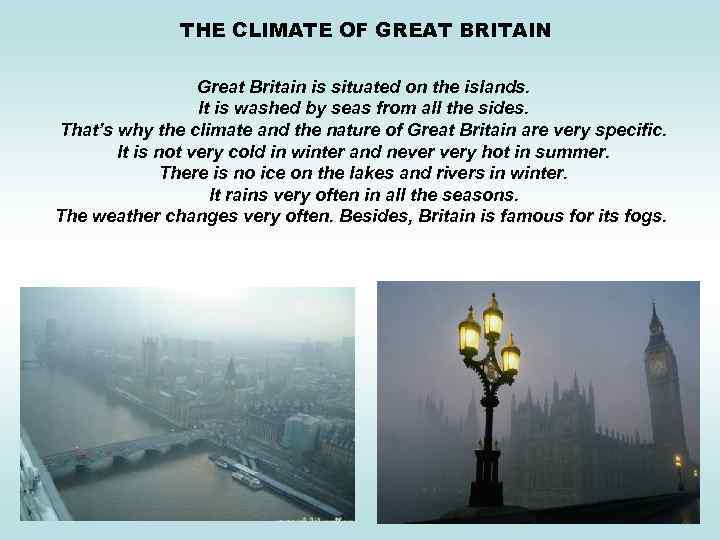 THE CLIMATE OF GREAT BRITAIN

Great Britain is situated on the islands.
It is washed by seas from all the sides.
That's why the climate and the nature of Great Britain are very specific.
It is not very cold in winter and never very hot in summer.
There is no ice on the lakes and rivers in winter.
It rains very often in all the seasons.
The weather changes very often. Besides, Britain is famous for its fogs.